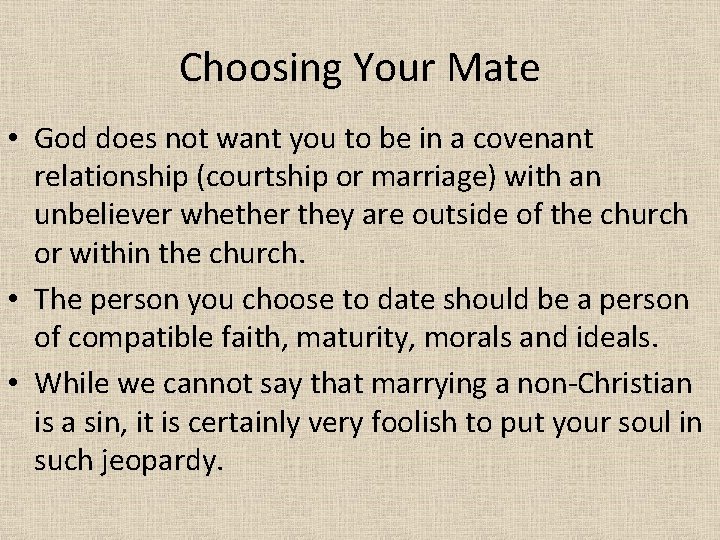 Choosing Your Mate

• God does not want you to be in a covenant relationship (courtship or marriage) with an unbeliever whether they are outside of the church or within the church.
• The person you choose to date should be a person of compatible faith, maturity, morals and ideals.
• While we cannot say that marrying a non-Christian is a sin, it is certainly very foolish to put your soul in such jeopardy.